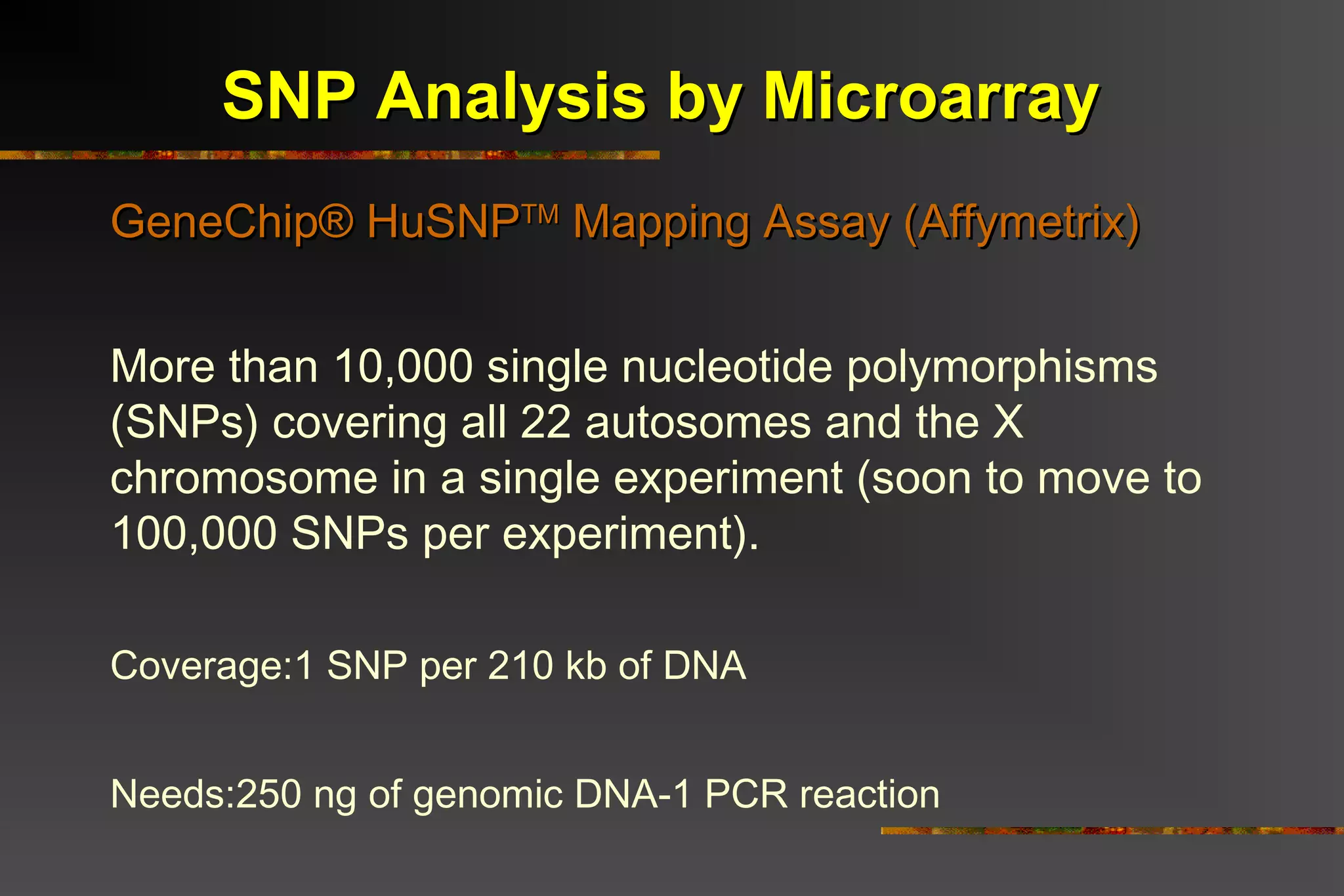 SNP Analysis by Microarray

GeneChip® HuSNP™ Mapping Assay (Affymetrix)

More than 10,000 single nucleotide polymorphisms (SNPs) covering all 22 autosomes and the X chromosome in a single experiment (soon to move to 100,000 SNPs per experiment).

Coverage:1 SNP per 210 kb of DNA

Needs:250 ng of genomic DNA-1 PCR reaction